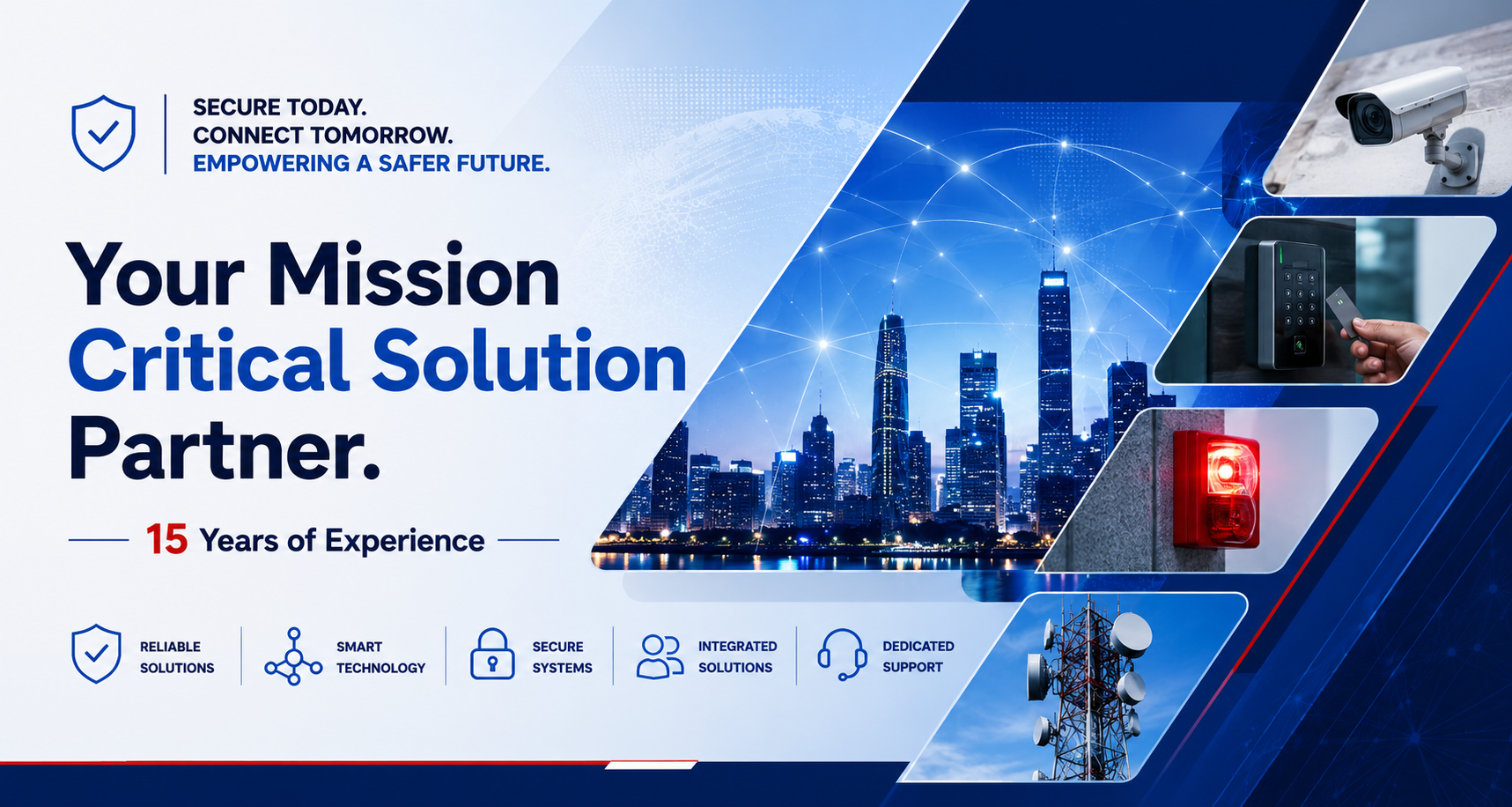 SECURE TODAY.
CONNECT TOMORROW.
EMPOWERING A SAFER FUTURE.

Your Mission Critical Solution Partner.

15 Years of Experience

RELIABLE SOLUTIONS

SMART TECHNOLOGY

SECURE SYSTEMS

INTEGRATED SOLUTIONS

DEDICATED SUPPORT